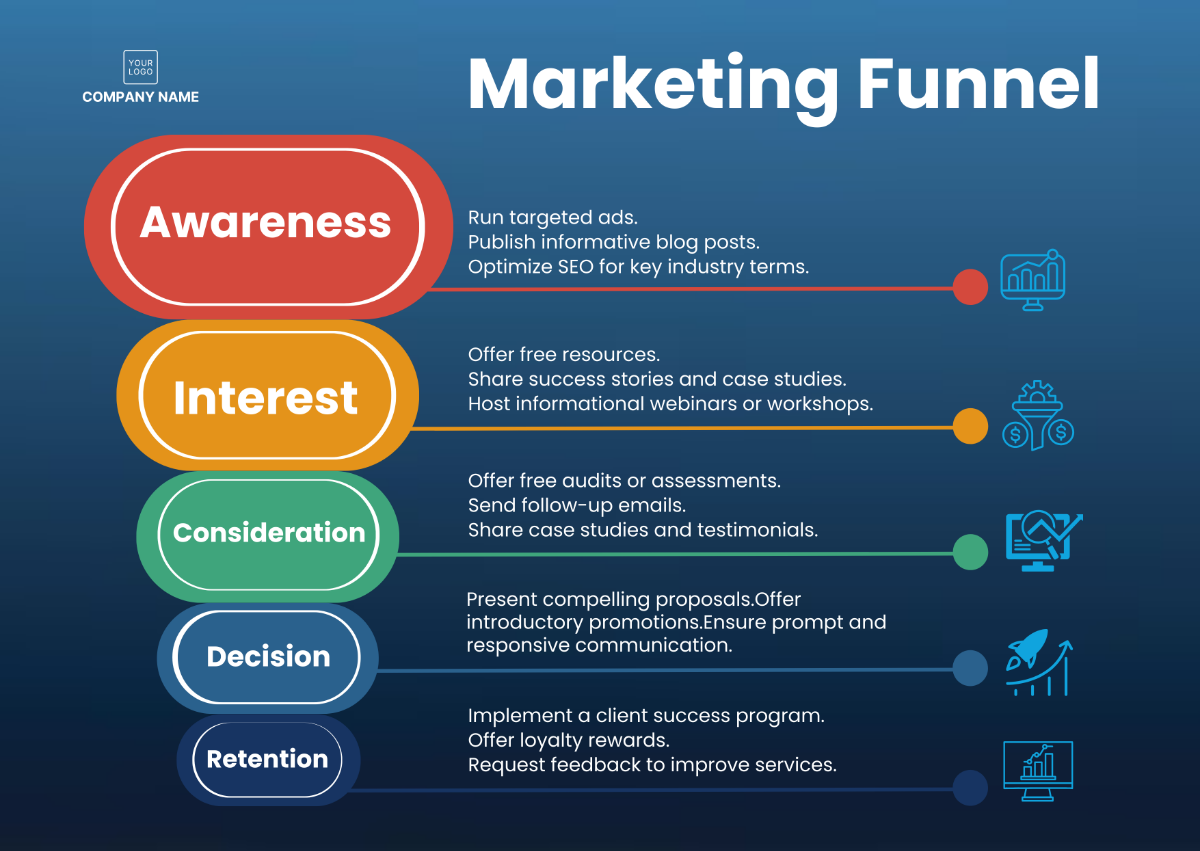 YOUR LOGO
COMPANY NAME

Marketing Funnel

Awareness

Run targeted ads.
Publish informative blog posts.
Optimize SEO for key industry terms.

Interest

Offer free resources.
Share success stories and case studies.
Host informational webinars or workshops.

Consideration

Offer free audits or assessments.
Send follow-up emails.
Share case studies and testimonials.

Decision

Present compelling proposals.Offer introductory promotions.Ensure prompt and responsive communication.

Retention

Implement a client success program.
Offer loyalty rewards.
Request feedback to improve services.